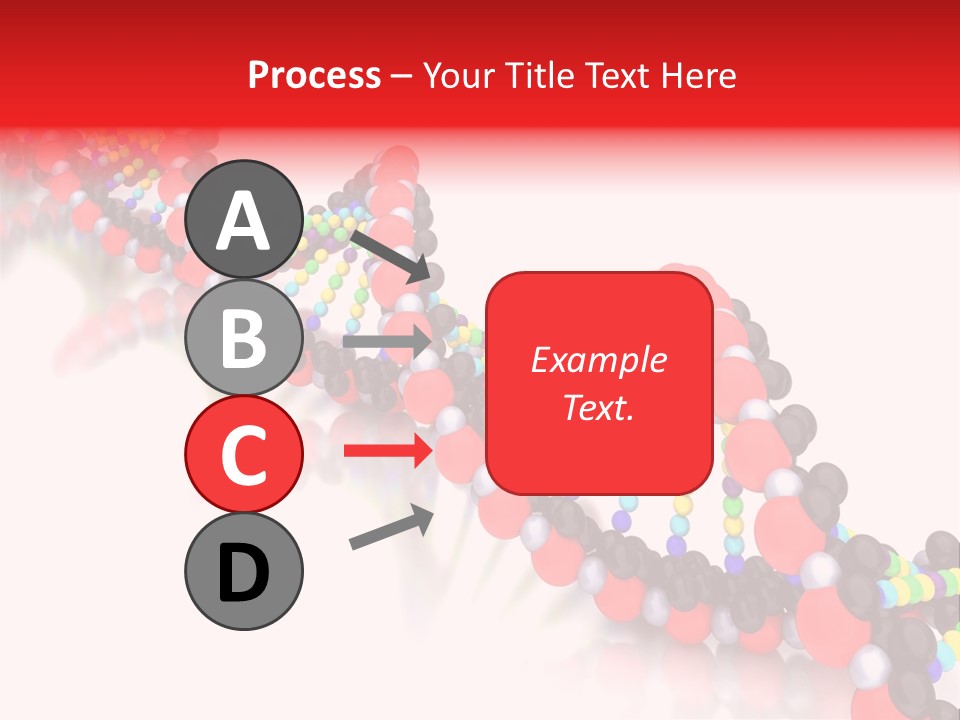 Process – Your Title Text Here

A

B

C

D

Example Text.